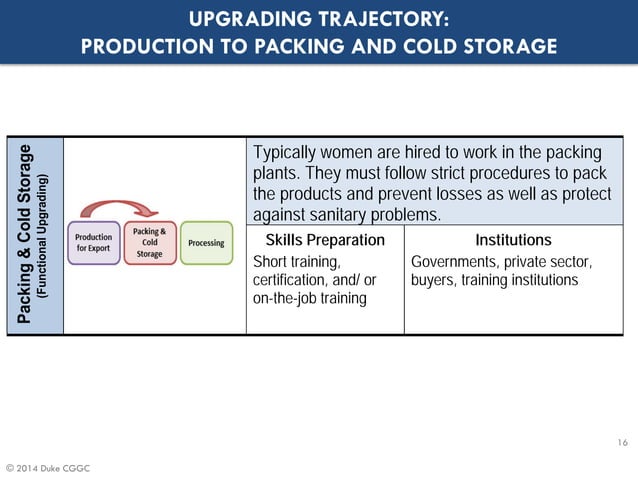 UPGRADING TRAJECTORY:
PRODUCTION TO PACKING AND COLD STORAGE

Packing & Cold Storage
(Functional Upgrading)

Production for Export

Packing & Cold Storage

Processing

Typically women are hired to work in the packing plants. They must follow strict procedures to pack the products and prevent losses as well as protect against sanitary problems.

| Skills Preparation | Institutions |
|---|---|
| Short training, certification, and/ or on-the-job training | Governments, private sector, buyers, training institutions |

16

© 2014 Duke CGGC